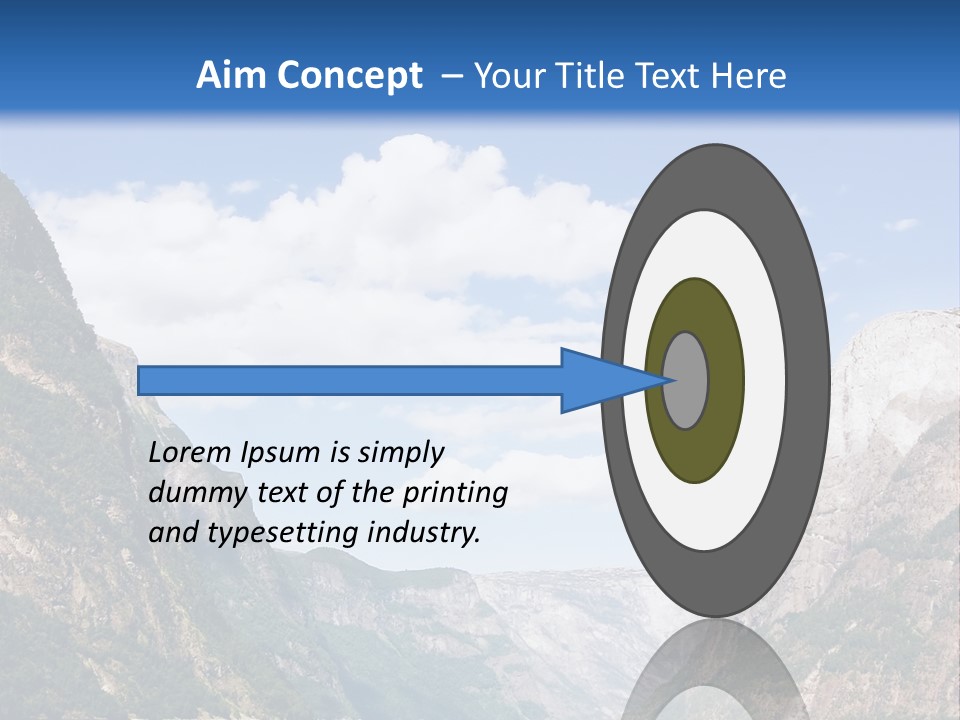 Aim Concept – Your Title Text Here

Lorem Ipsum is simply dummy text of the printing and typesetting industry.